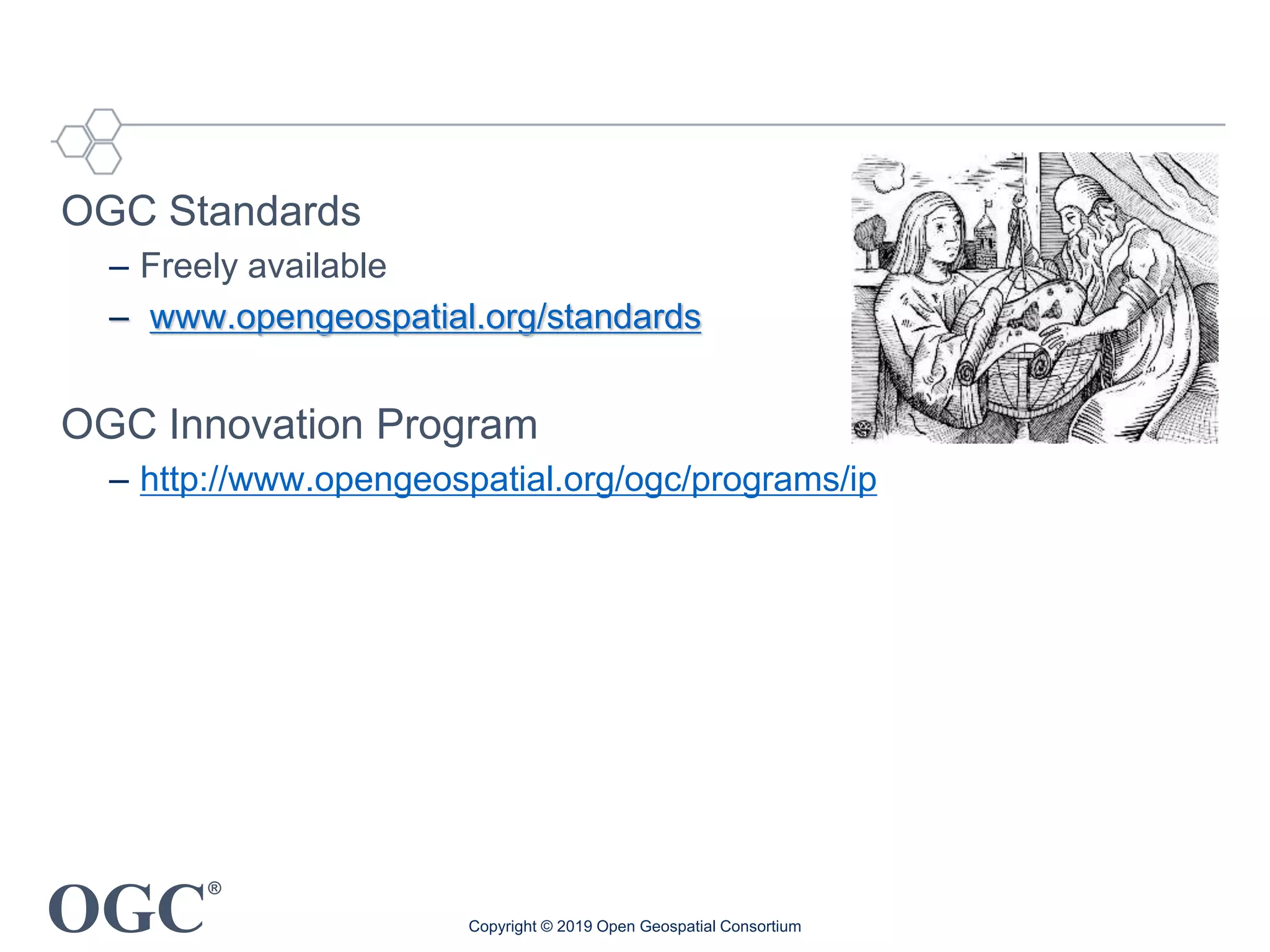 OGC Standards

– Freely available

– www.opengeospatial.org/standards

OGC Innovation Program

– http://www.opengeospatial.org/ogc/programs/ip

OGC®

Copyright © 2019 Open Geospatial Consortium